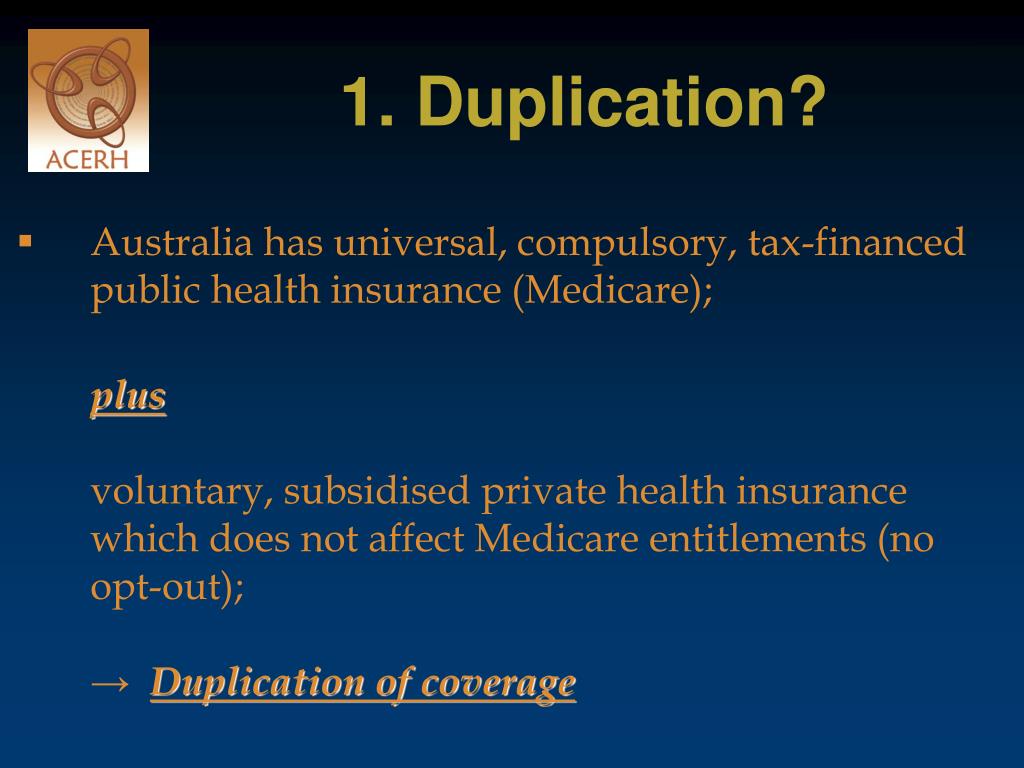 ACERH

1. Duplication?

▪ Australia has universal, compulsory, tax-financed public health insurance (Medicare);

plus

voluntary, subsidised private health insurance which does not affect Medicare entitlements (no opt-out);

→ Duplication of coverage